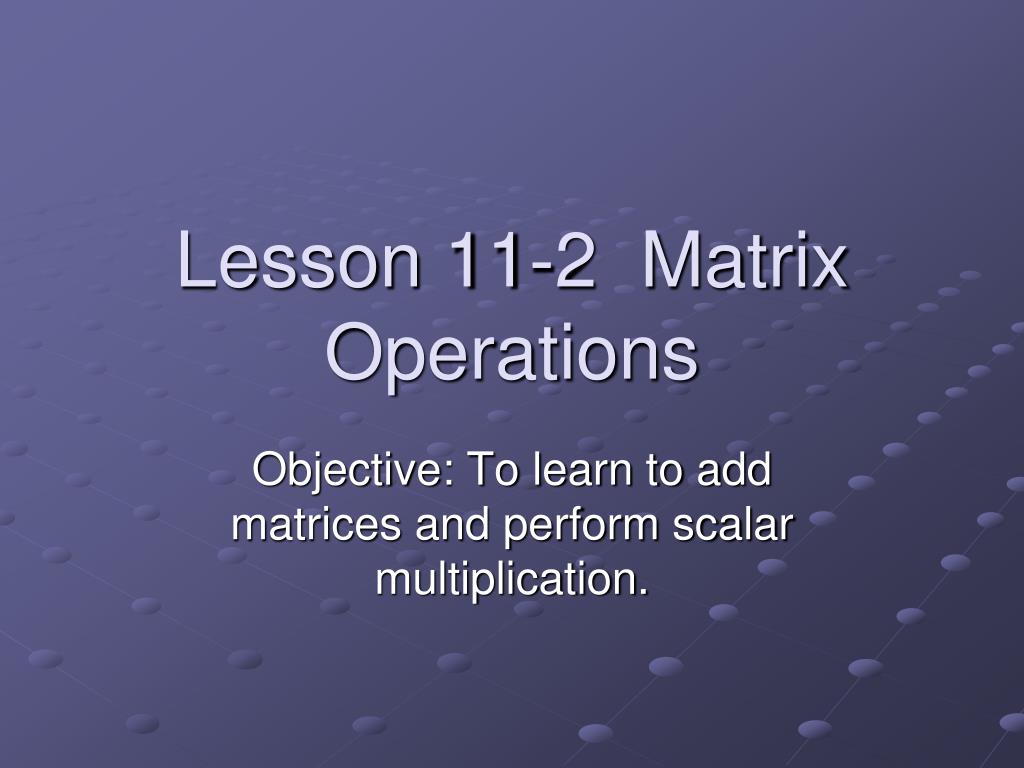 Lesson 11-2  Matrix Operations

Objective: To learn to add matrices and perform scalar multiplication.